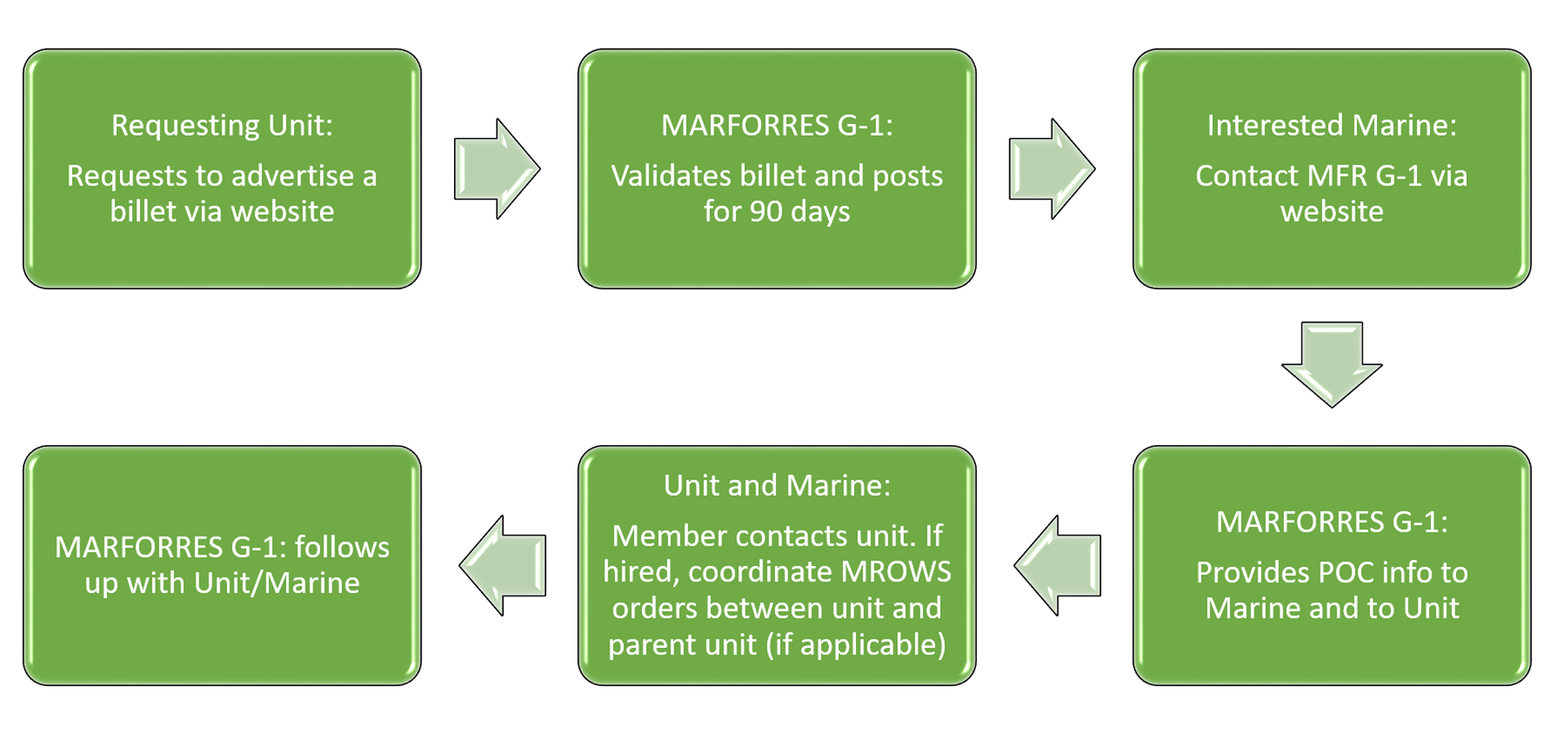 Requesting Unit:

Requests to advertise a billet via website

MARFORRES G-1:

Validates billet and posts for 90 days

Interested Marine:

Contact MFR G-1 via website

MARFORRES G-1:

Provides POC info to Marine and to Unit

Unit and Marine:

Member contacts unit. If hired, coordinate MROWS orders between unit and parent unit (if applicable)

MARFORRES G-1: follows up with Unit/Marine